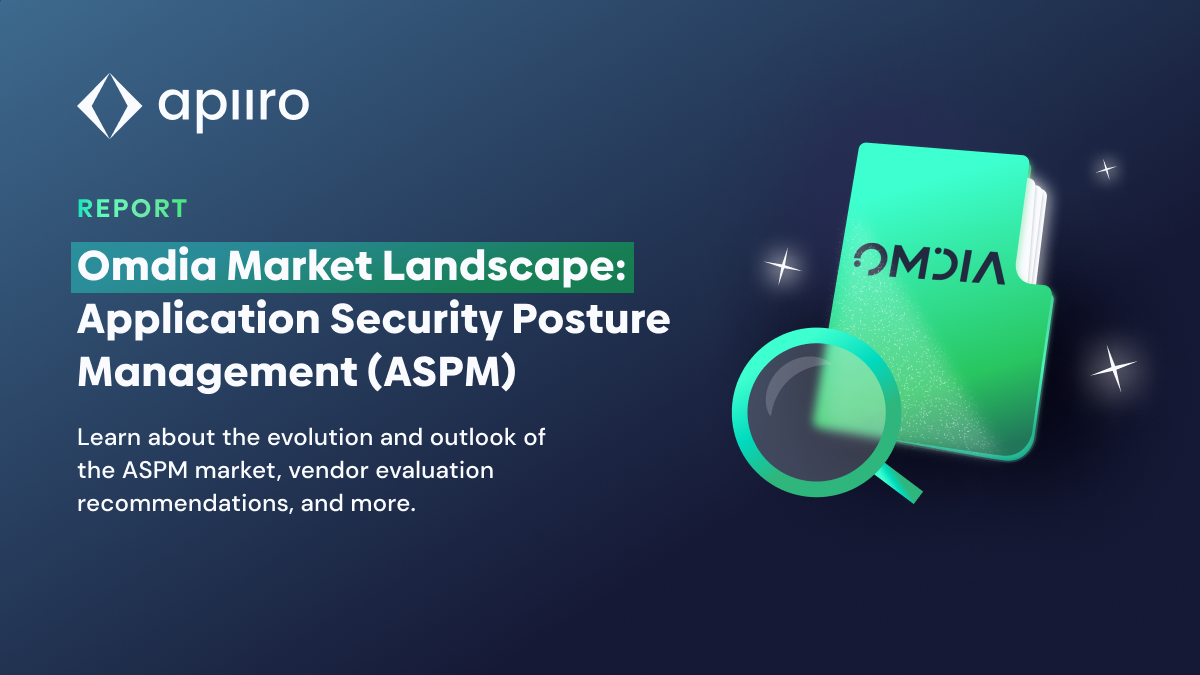 apiiro

REPORT

Omdia Market Landscape: Application Security Posture Management (ASPM)

Learn about the evolution and outlook of the ASPM market, vendor evaluation recommendations, and more.

OMDIA